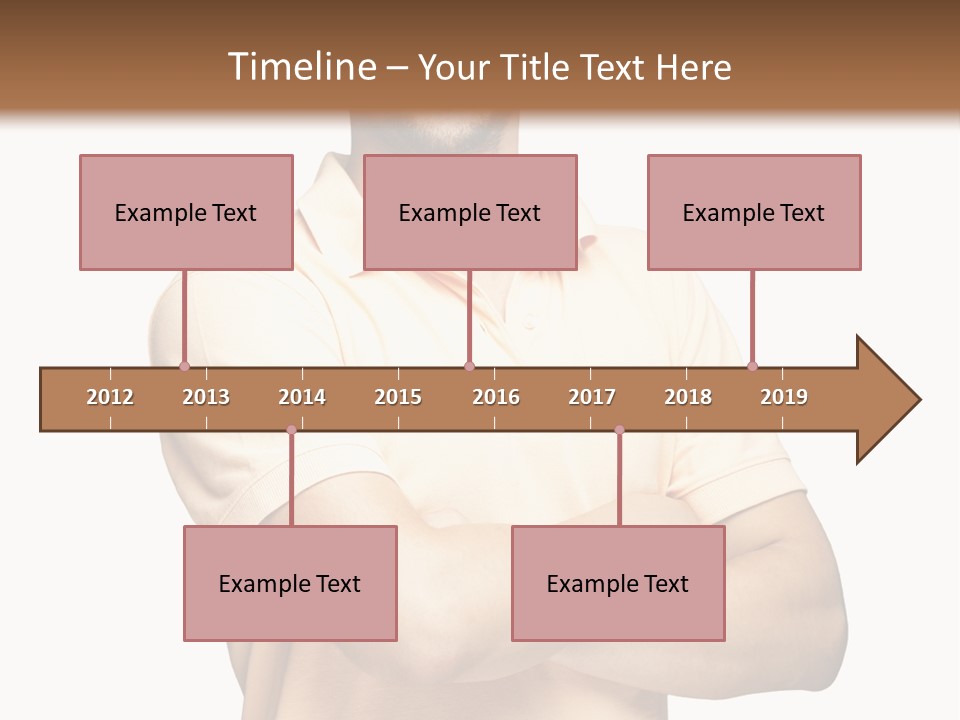 Timeline – Your Title Text Here

Example Text

Example Text

Example Text

2012 2013 2014 2015 2016 2017 2018 2019

Example Text

Example Text